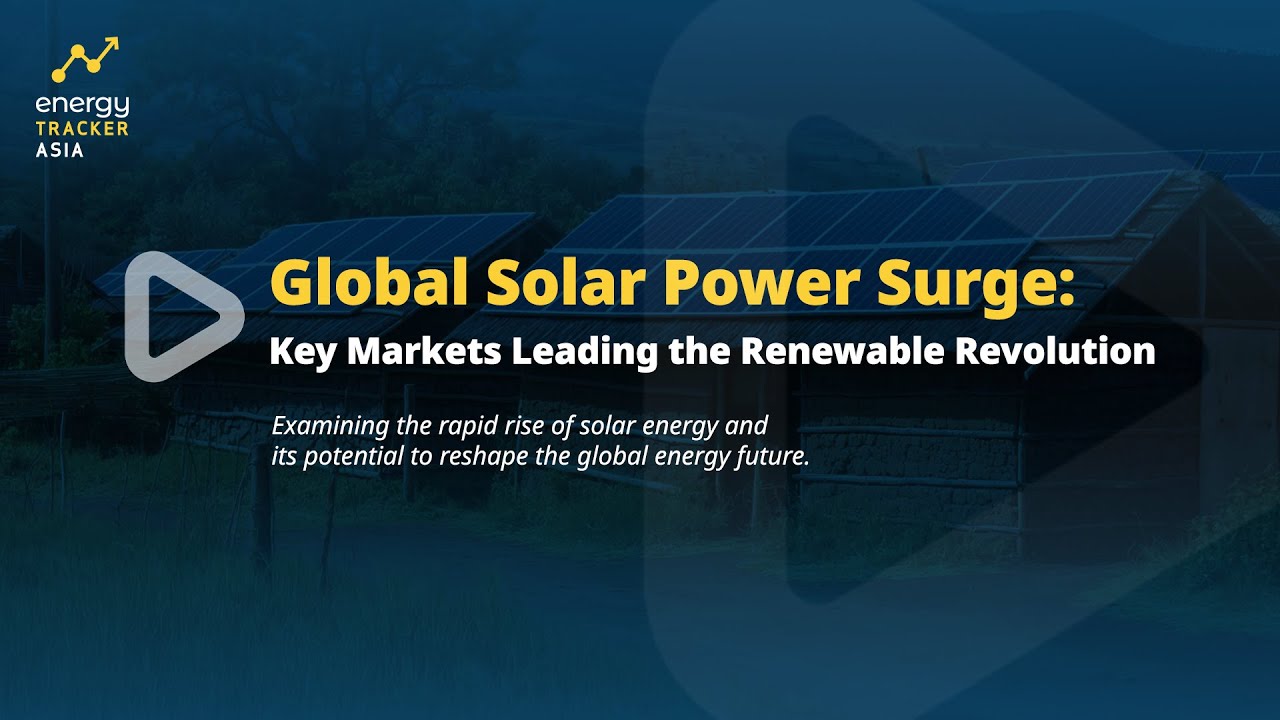 energy
TRACKER
ASIA

Global Solar Power Surge:
Key Markets Leading the Renewable Revolution

Examining the rapid rise of solar energy and its potential to reshape the global energy future.